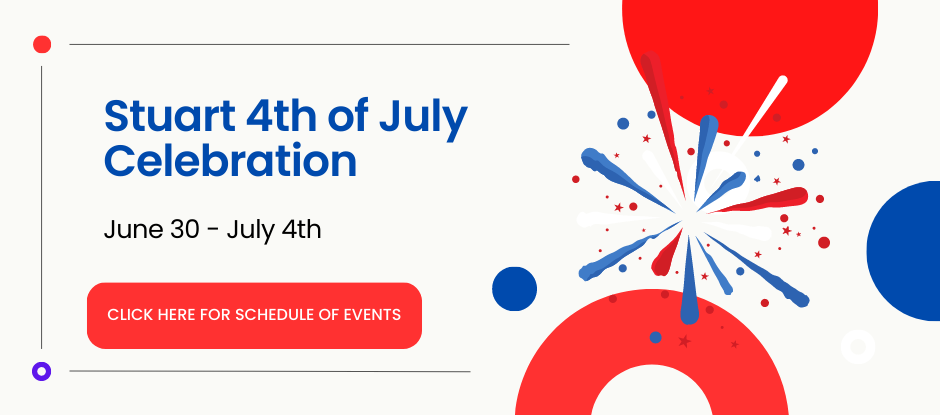 Stuart 4th of July Celebration

June 30 - July 4th

CLICK HERE FOR SCHEDULE OF EVENTS